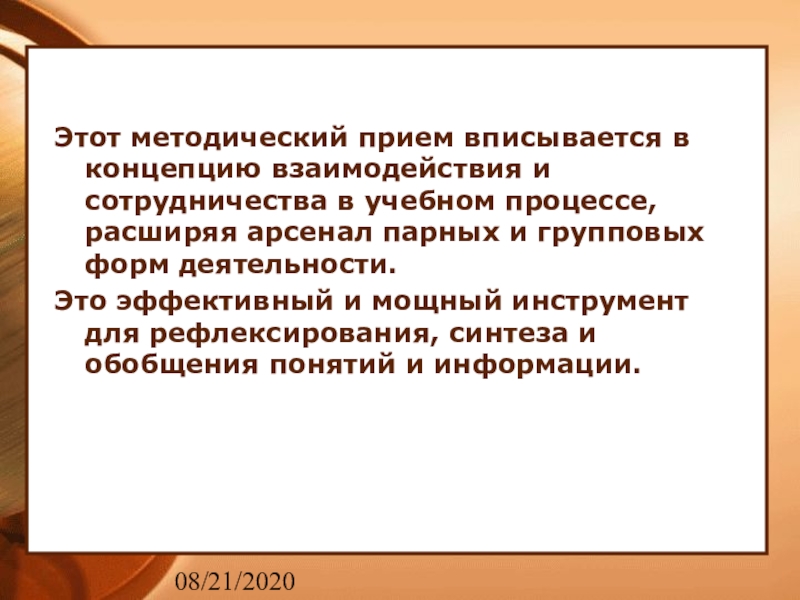 Этот методический прием вписывается в концепцию взаимодействия и сотрудничества в учебном процессе, расширяя арсенал парных и групповых форм деятельности.

Это эффективный и мощный инструмент для рефлексирования, синтеза и обобщения понятий и информации.

08/21/2020